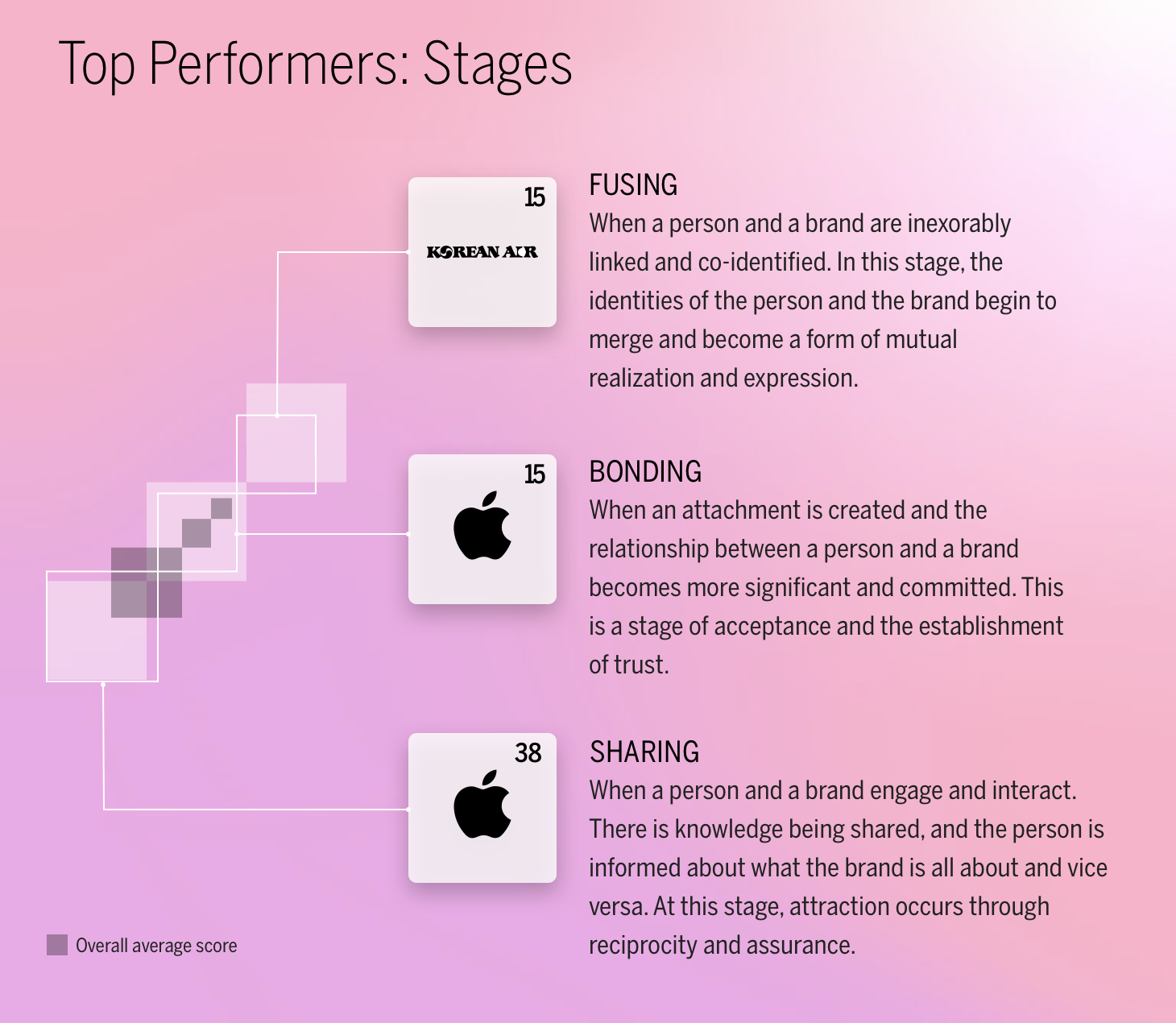 Top Performers: Stages

15

KOREAN AIR

FUSING
When a person and a brand are inexorably linked and co-identified. In this stage, the identities of the person and the brand begin to merge and become a form of mutual realization and expression.

15

BONDING
When an attachment is created and the relationship between a person and a brand becomes more significant and committed. This is a stage of acceptance and the establishment of trust.

38

SHARING
When a person and a brand engage and interact. There is knowledge being shared, and the person is informed about what the brand is all about and vice versa. At this stage, attraction occurs through reciprocity and assurance.

Overall average score